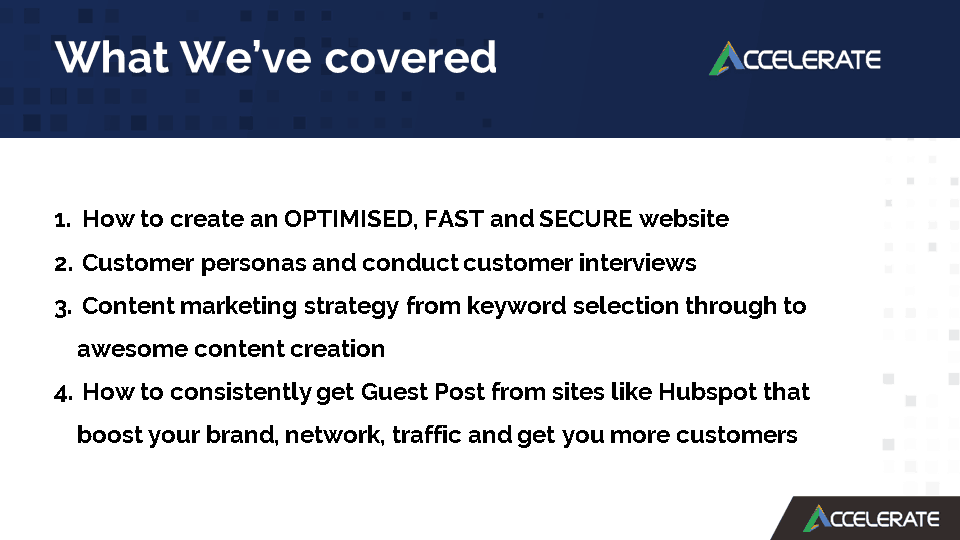 What We've covered

ACCELERATE

1. How to create an OPTIMISED, FAST and SECURE website
2. Customer personas and conduct customer interviews
3. Content marketing strategy from keyword selection through to awesome content creation
4. How to consistently get Guest Post from sites like Hubspot that boost your brand, network, traffic and get you more customers

ACCELERATE